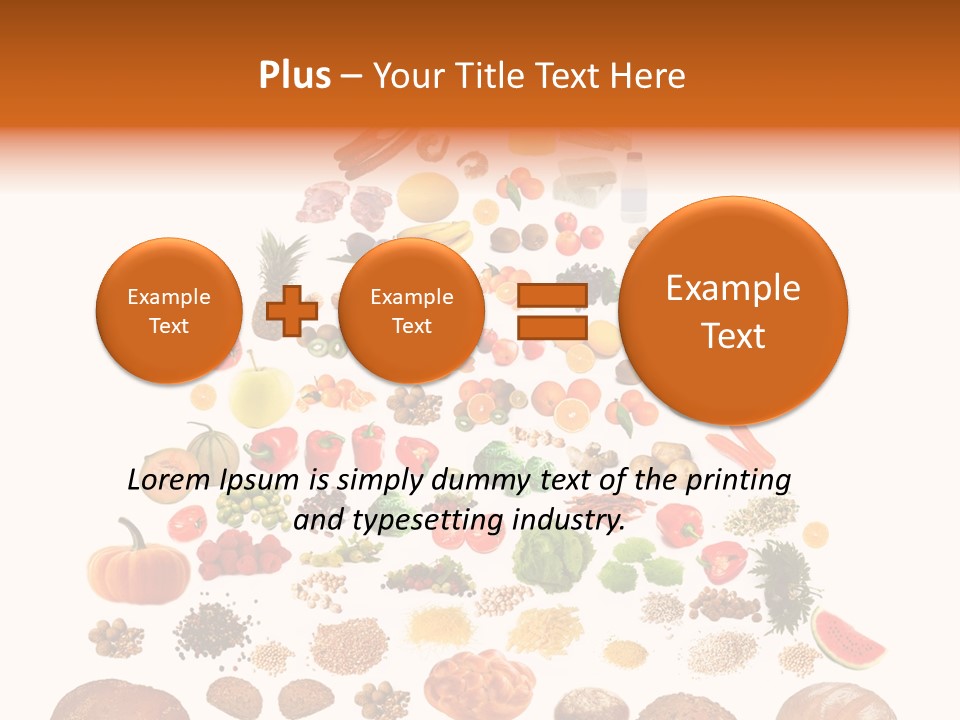 Plus – Your Title Text Here

Example Text

Example Text

Example Text

Lorem Ipsum is simply dummy text of the printing and typesetting industry.